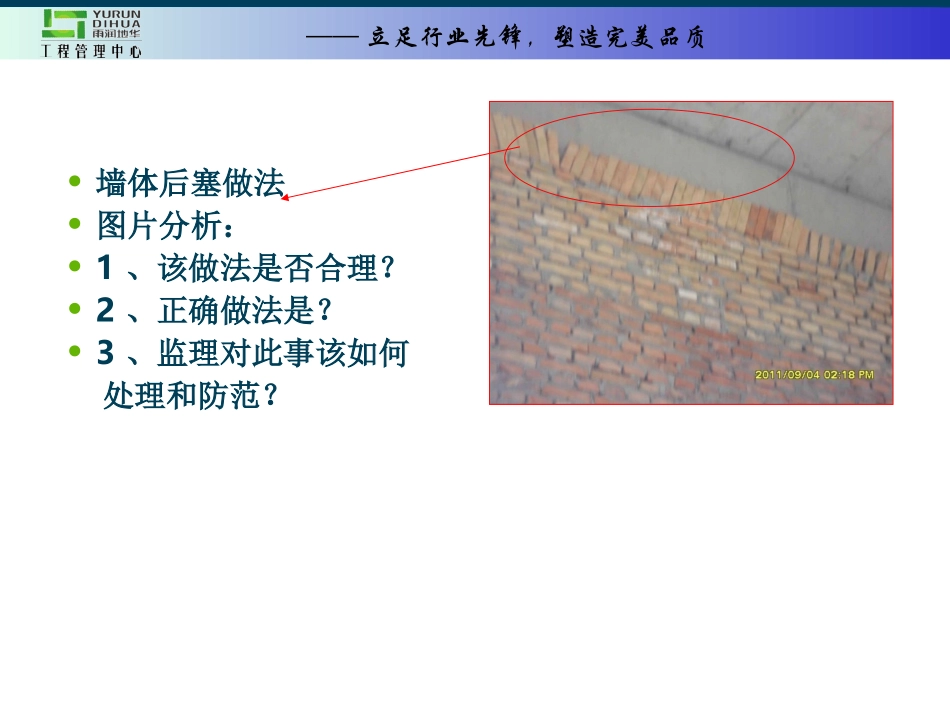 YURUN DIHUA 雨润地华
工程管理中心

—— 立足行业先锋，塑造完美品质

• 墙体后塞做法
• 图片分析：
• 1 、该做法是否合理？
• 2 、正确做法是？
• 3 、监理对此事该如何处理和防范？

2011/09/04 02:18 PM